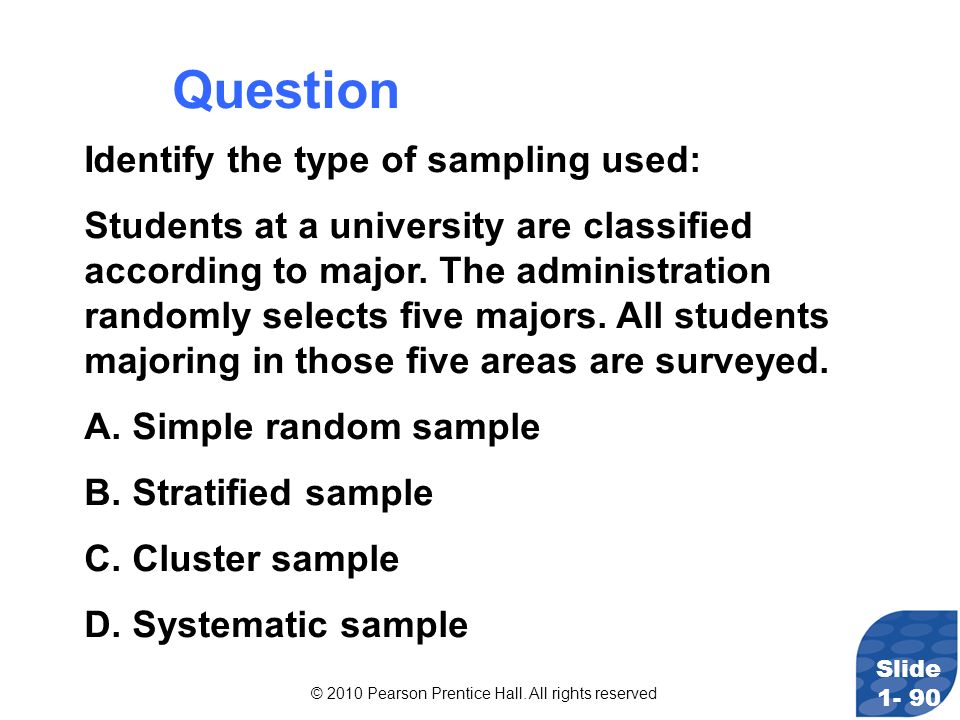 Question

Identify the type of sampling used:

Students at a university are classified according to major. The administration randomly selects five majors. All students majoring in those five areas are surveyed.

A. Simple random sample

B. Stratified sample

C. Cluster sample

D. Systematic sample

© 2010 Pearson Prentice Hall. All rights reserved

Slide 1- 90